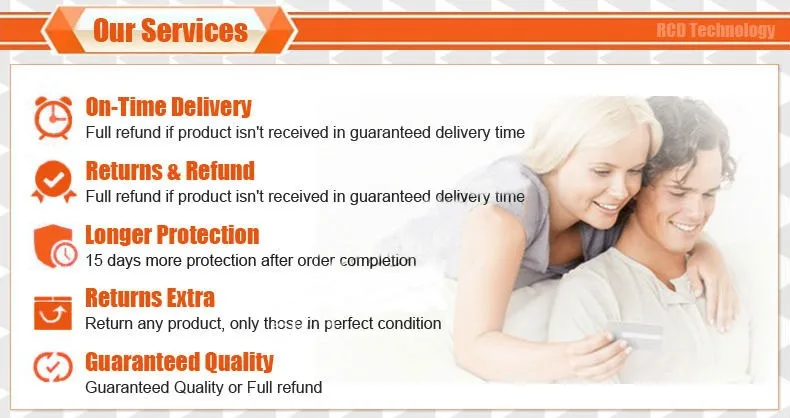 Our Services

RCD Technology

On-Time Delivery
Full refund if product isn't received in guaranteed delivery time

Returns & Refund
Full refund if product isn't received in guaranteed delivery time

Longer Protection
15 days more protection after order completion

Returns Extra
Return any product, only those in perfect condition

Guaranteed Quality
Guaranteed Quality or Full refund